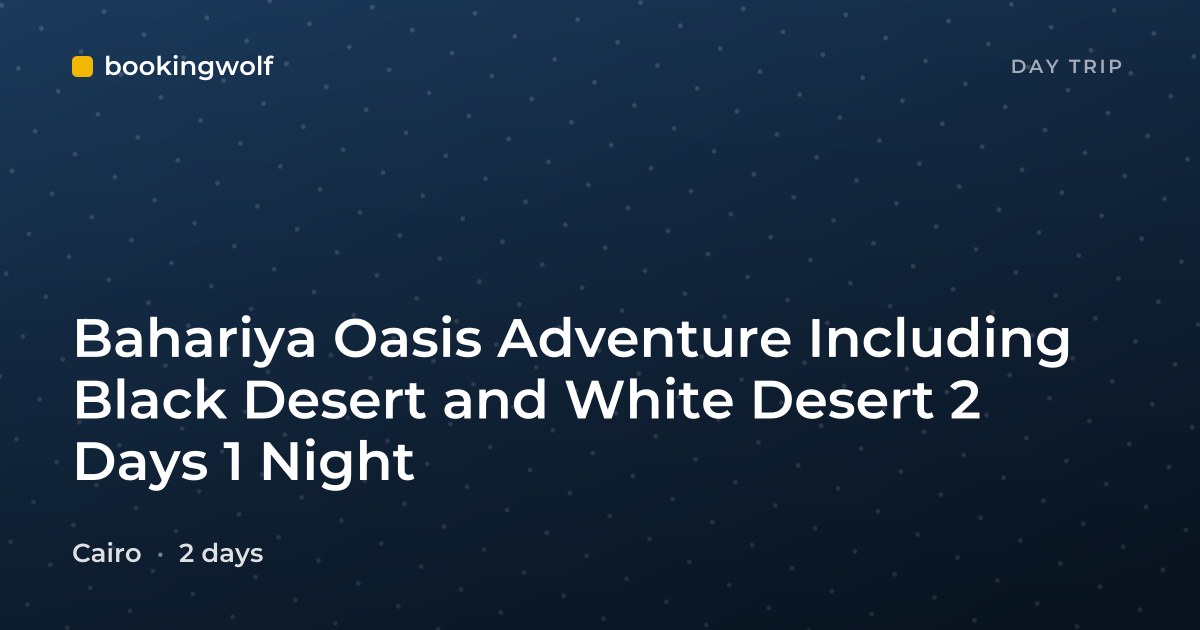 bookingwolf

DAY TRIP

Bahariya Oasis Adventure Including Black Desert and White Desert 2 Days 1 Night

Cairo · 2 days